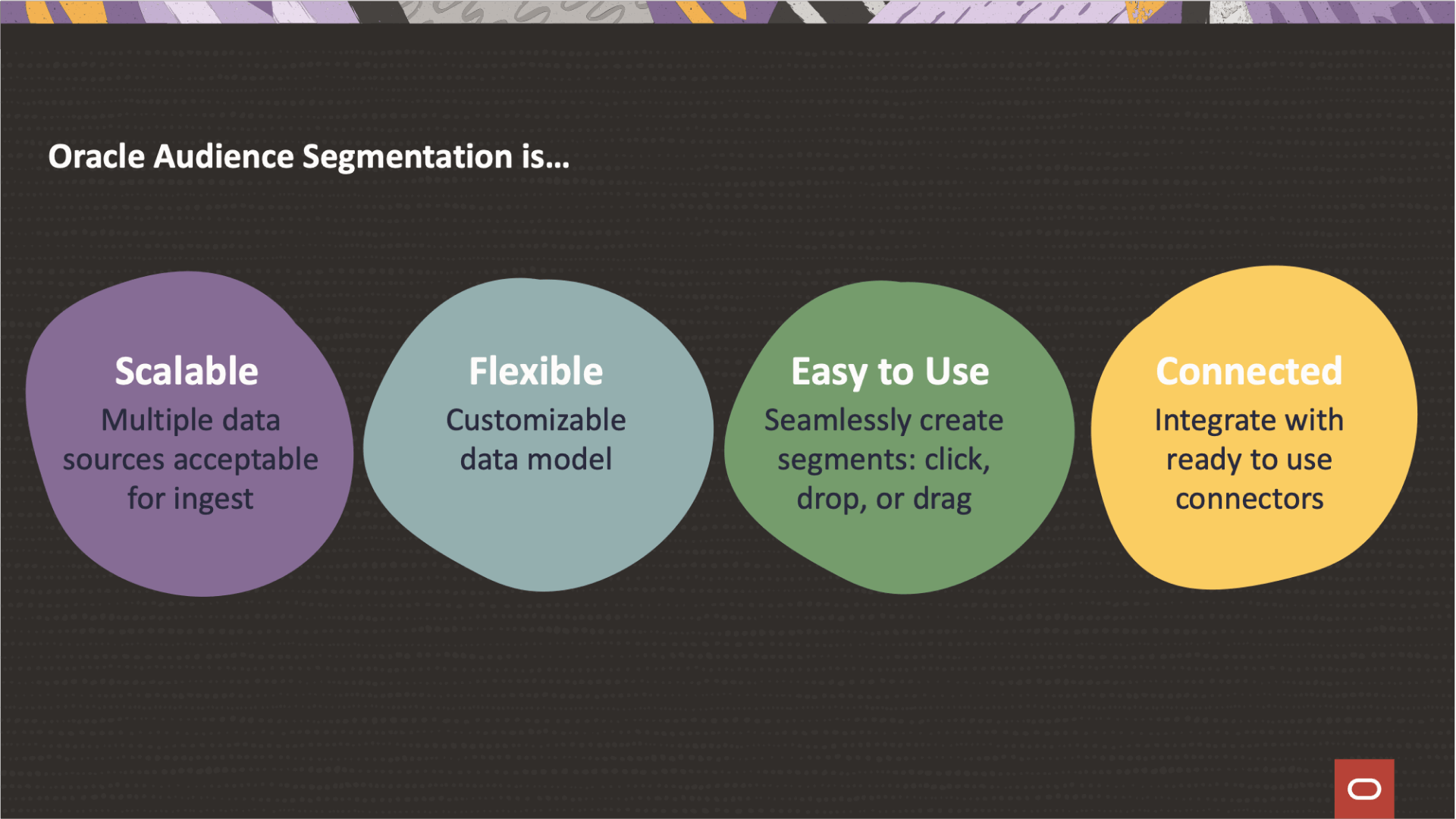 Oracle Audience Segmentation is…

Scalable
Multiple data sources acceptable for ingest

Flexible
Customizable data model

Easy to Use
Seamlessly create segments: click, drop, or drag

Connected
Integrate with ready to use connectors